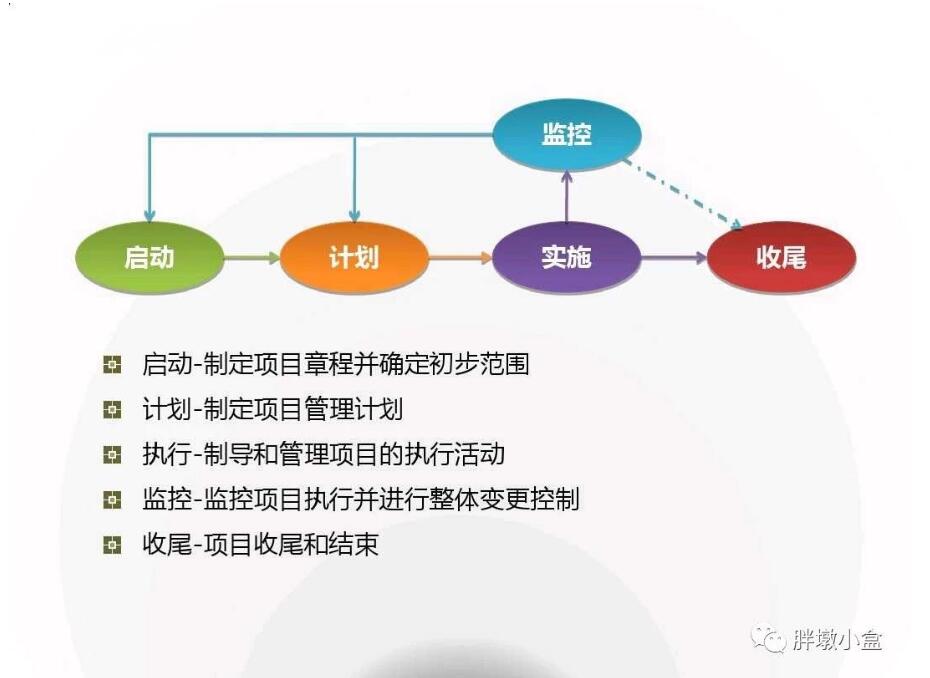 监控

启动
计划
实施
收尾

启动-制定项目章程并确定初步范围

计划-制定项目管理计划

执行-制导和管理项目的执行活动

监控-监控项目执行并进行整体变更控制

收尾-项目收尾和结束

胖墩小盒